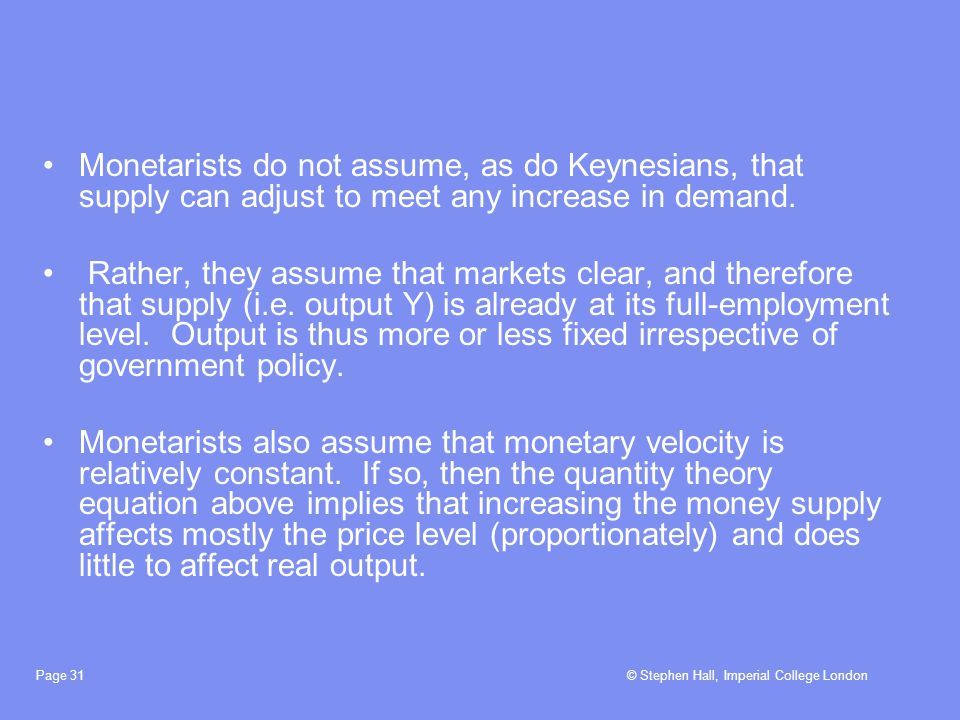 • Monetarists do not assume, as do Keynesians, that supply can adjust to meet any increase in demand.

• Rather, they assume that markets clear, and therefore that supply (i.e. output Y) is already at its full-employment level. Output is thus more or less fixed irrespective of government policy.

• Monetarists also assume that monetary velocity is relatively constant. If so, then the quantity theory equation above implies that increasing the money supply affects mostly the price level (proportionately) and does little to affect real output.

Page 31

© Stephen Hall, Imperial College London